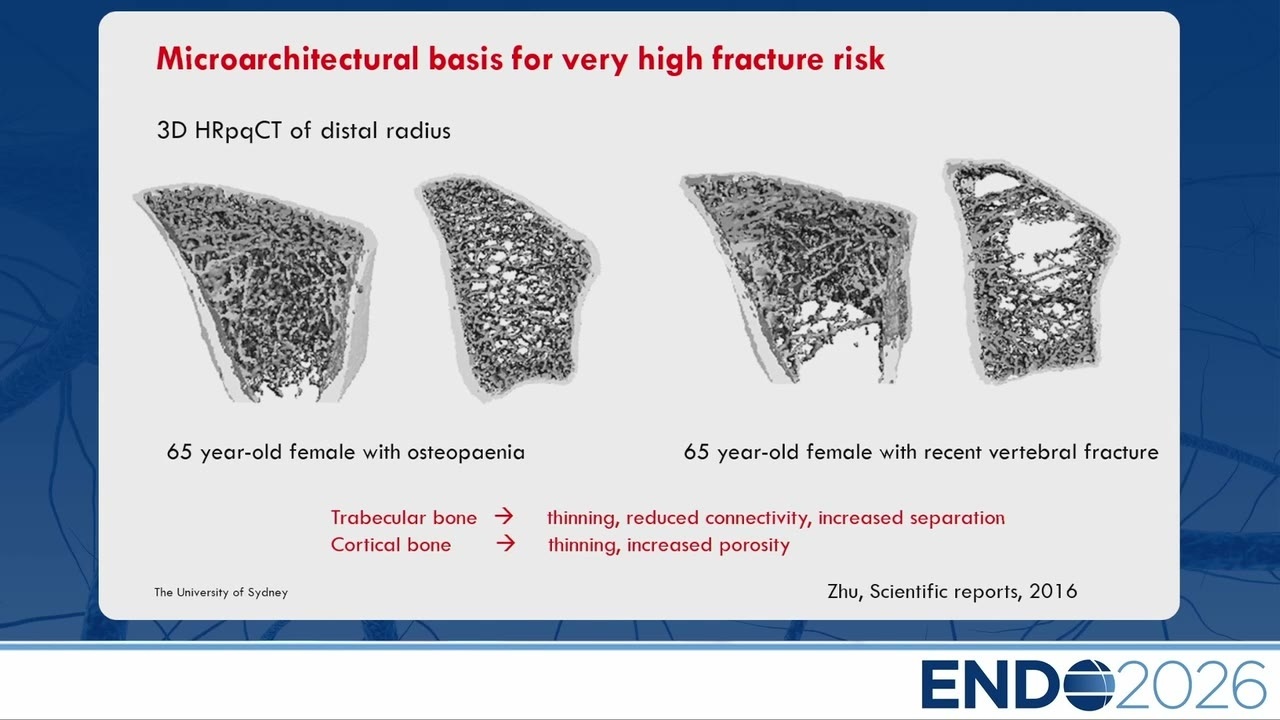 Microarchitectural basis for very high fracture risk

3D HRpqCT of distal radius

65 year-old female with osteopaenia

65 year-old female with recent vertebral fracture

Trabecular bone → thinning, reduced connectivity, increased separation
Cortical bone → thinning, increased porosity

The University of Sydney

Zhu, Scientific reports, 2016

ENDO2026